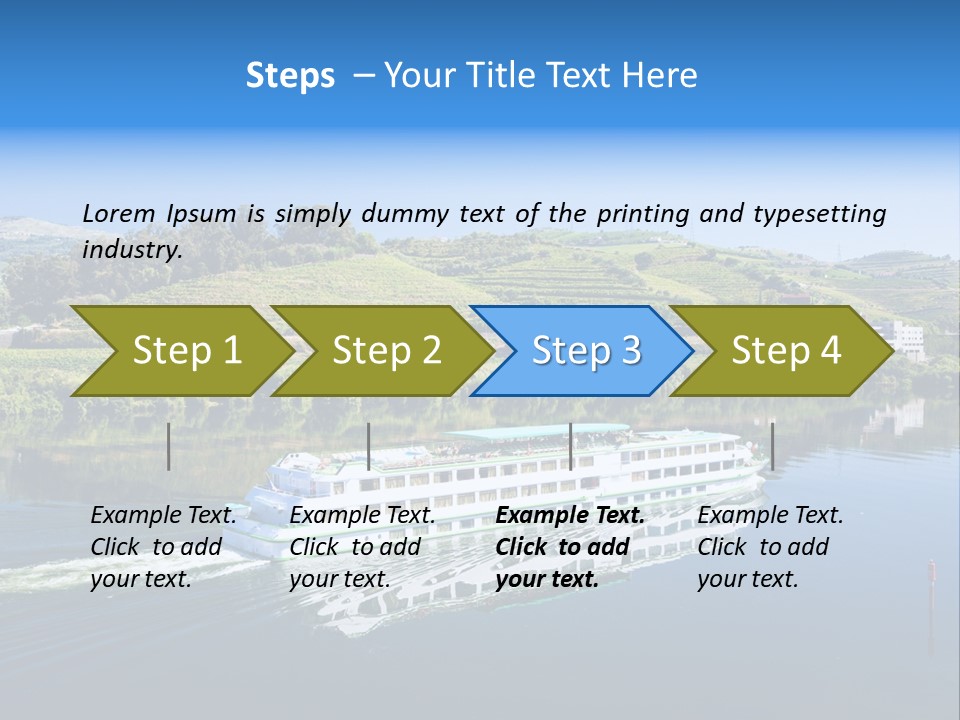 Steps – Your Title Text Here

Lorem Ipsum is simply dummy text of the printing and typesetting industry.

Step 1

Step 2

Step 3

Step 4

Example Text. Click to add your text.

Example Text. Click to add your text.

Example Text. Click to add your text.

Example Text. Click to add your text.